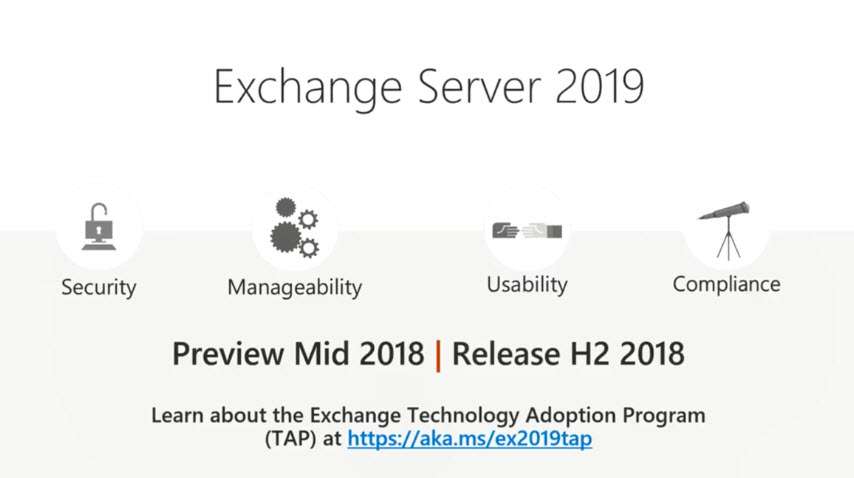 Exchange Server 2019

Security

Manageability

Usability

Compliance

Preview Mid 2018 | Release H2 2018

Learn about the Exchange Technology Adoption Program (TAP) at https://aka.ms/ex2019tap